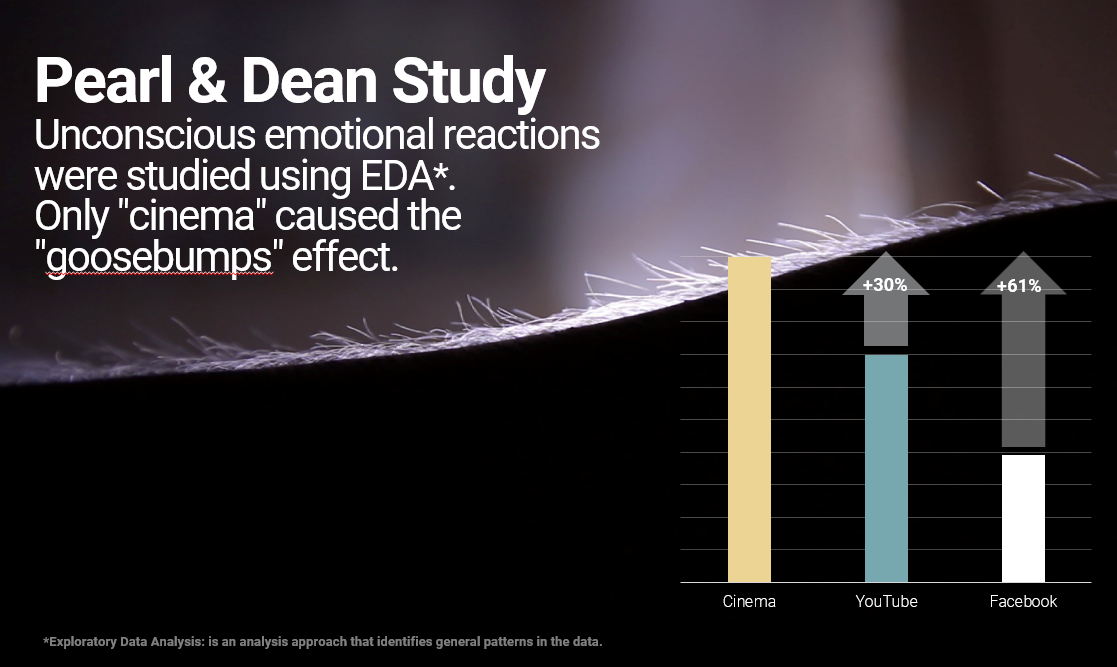 Pearl & Dean Study
Unconscious emotional reactions were studied using EDA*. Only "cinema" caused the "goosebumps" effect.

+30%
+61%

Cinema
YouTube
Facebook

*Exploratory Data Analysis: is an analysis approach that identifies general patterns in the data.